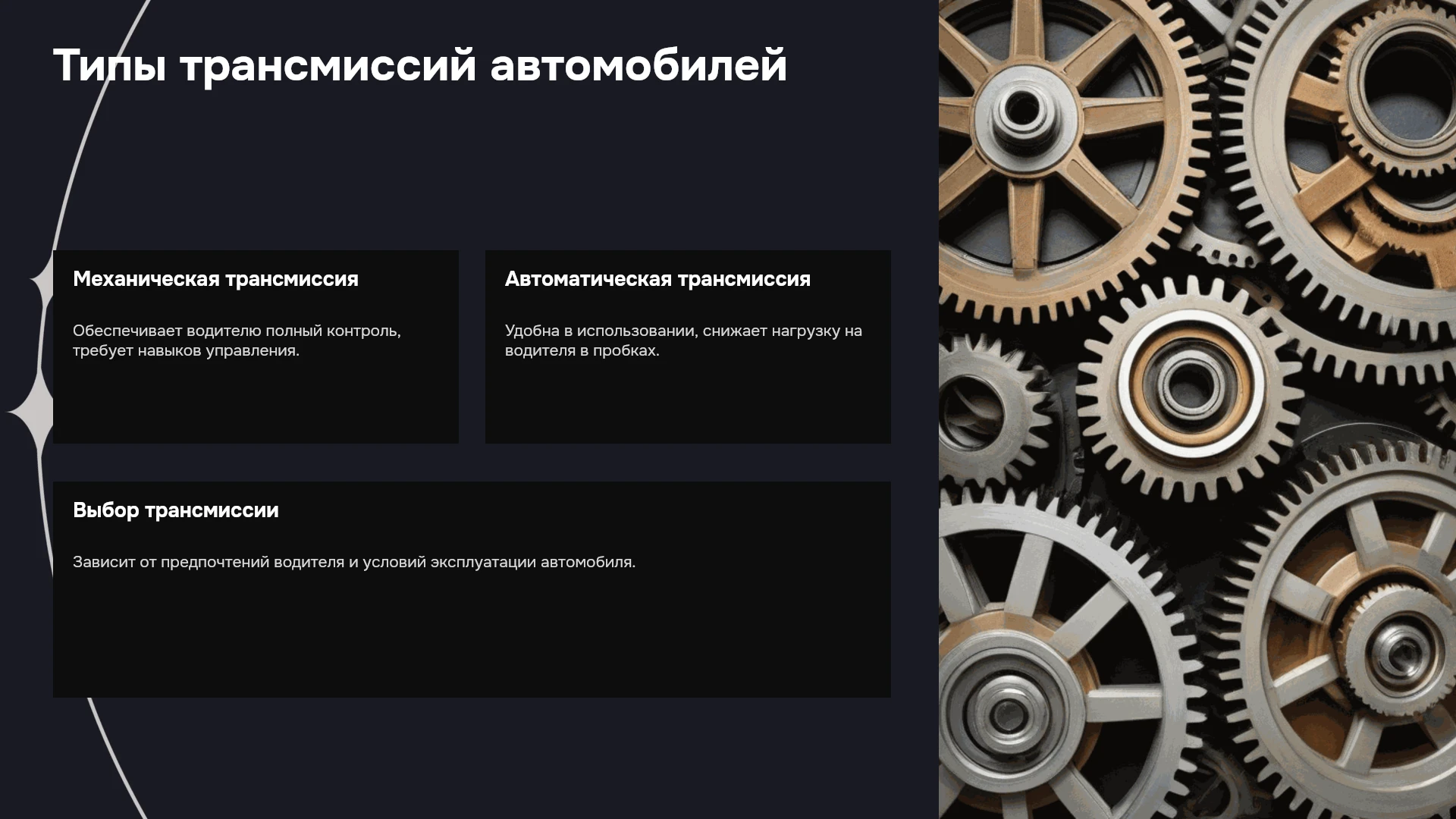 Типы трансмиссий автомобилей

Механическая трансмиссия

Обеспечивает водителю полный контроль, требует навыков управления.

Автоматическая трансмиссия

Удобна в использовании, снижает нагрузку на водителя в пробках.

Выбор трансмиссии

Зависит от предпочтений водителя и условий эксплуатации автомобиля.